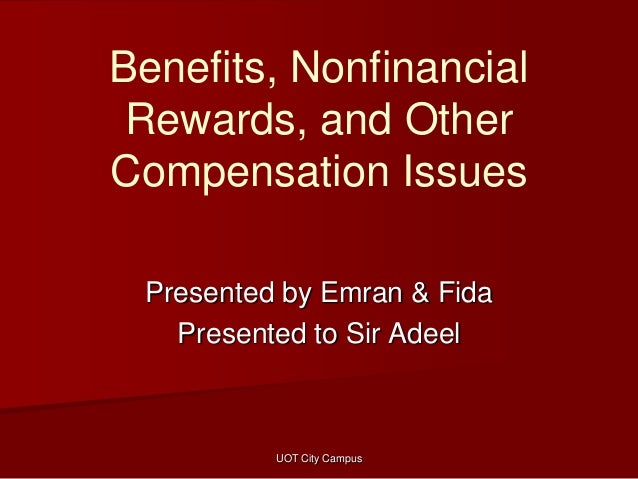 Benefits, Nonfinancial Rewards, and Other Compensation Issues

Presented by Emran & Fida
Presented to Sir Adeel

UOT City Campus